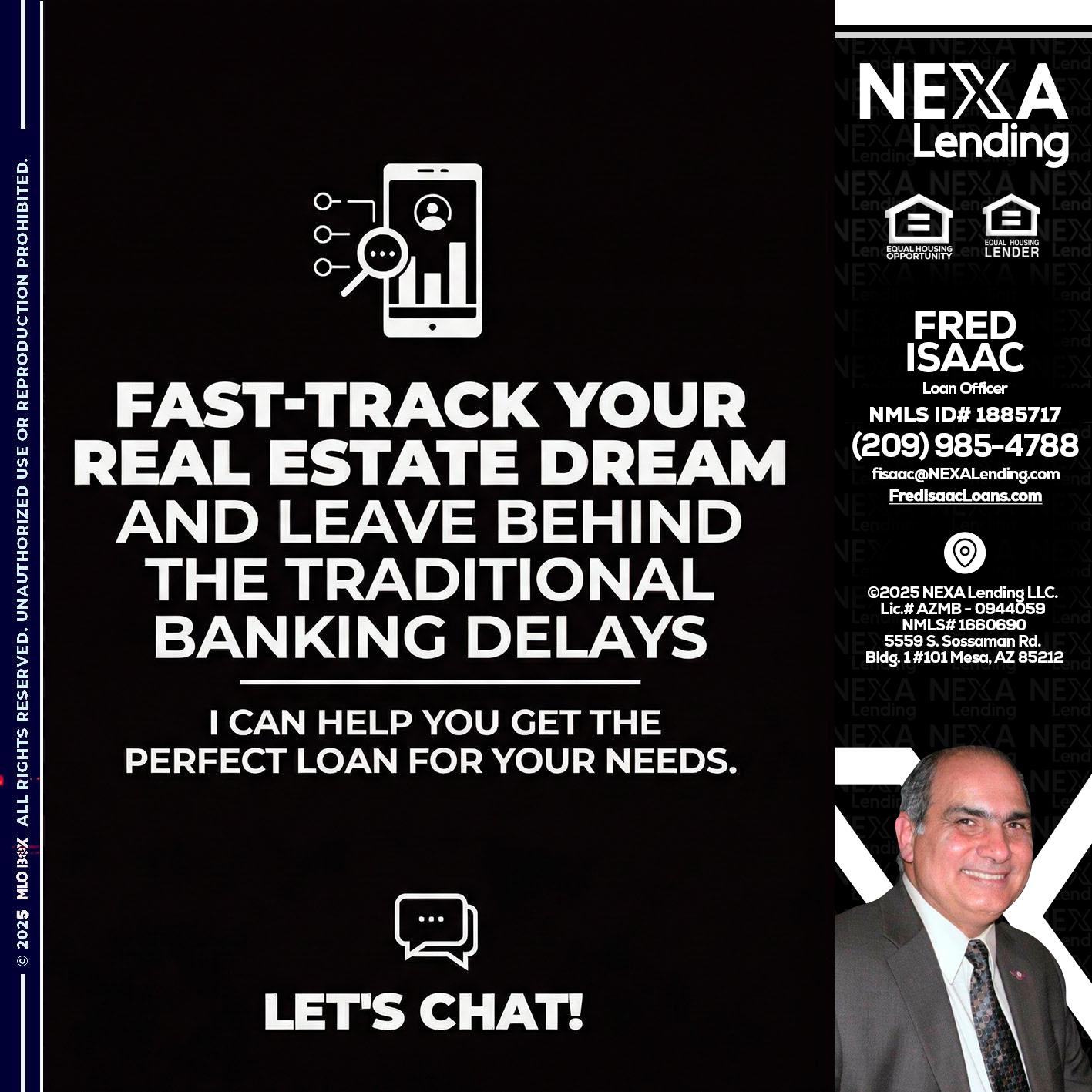 © 2025 MLOBOX ALL RIGHTS RESERVED. UNAUTHORIZED USE OR REPRODUCTION PROHIBITED.

FAST-TRACK YOUR REAL ESTATE DREAM AND LEAVE BEHIND THE TRADITIONAL BANKING DELAYS

I CAN HELP YOU GET THE PERFECT LOAN FOR YOUR NEEDS.

LET'S CHAT!

NEXA Lending

EQUAL HOUSING OPPORTUNITY

EQUAL HOUSING LENDER

FRED ISAAC
Loan Officer
NMLS ID# 1885717
(209) 985-4788
fisaac@NEXALending.com
FredIsaacLoans.com

©2025 NEXA Lending LLC.
Lic.# AZMB - 0944059
NMLS# 1660690
5559 S. Sossaman Rd.
Bldg. 1 #101 Mesa, AZ 85212